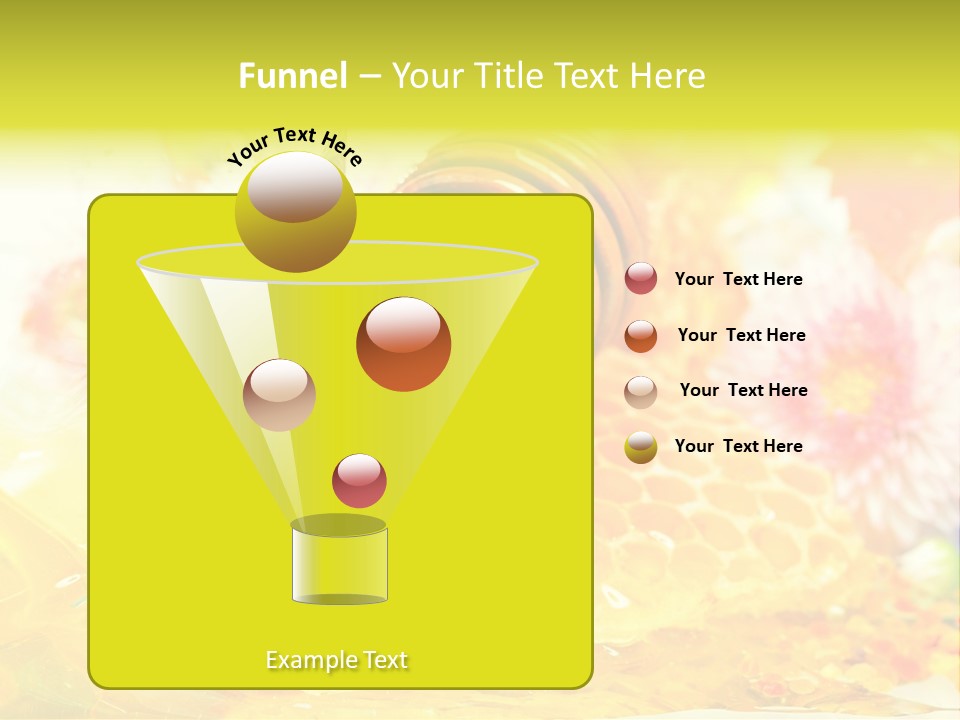 Funnel – Your Title Text Here

Your Text Here

Your Text Here

Your Text Here

Your Text Here

Your Text Here

Example Text